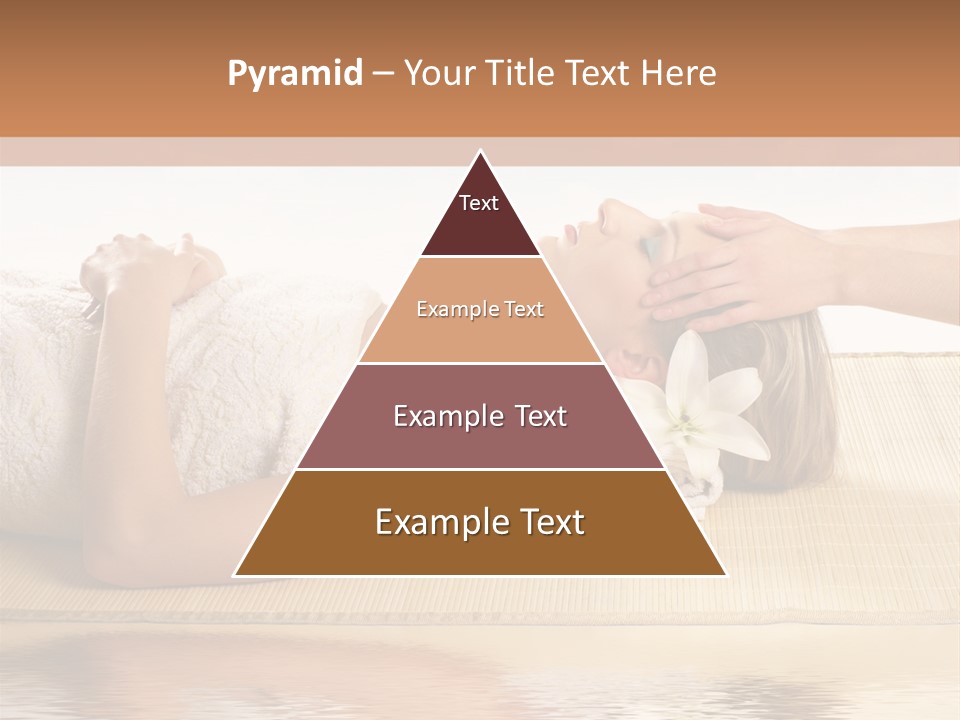 Pyramid – Your Title Text Here

Text

Example Text

Example Text

Example Text